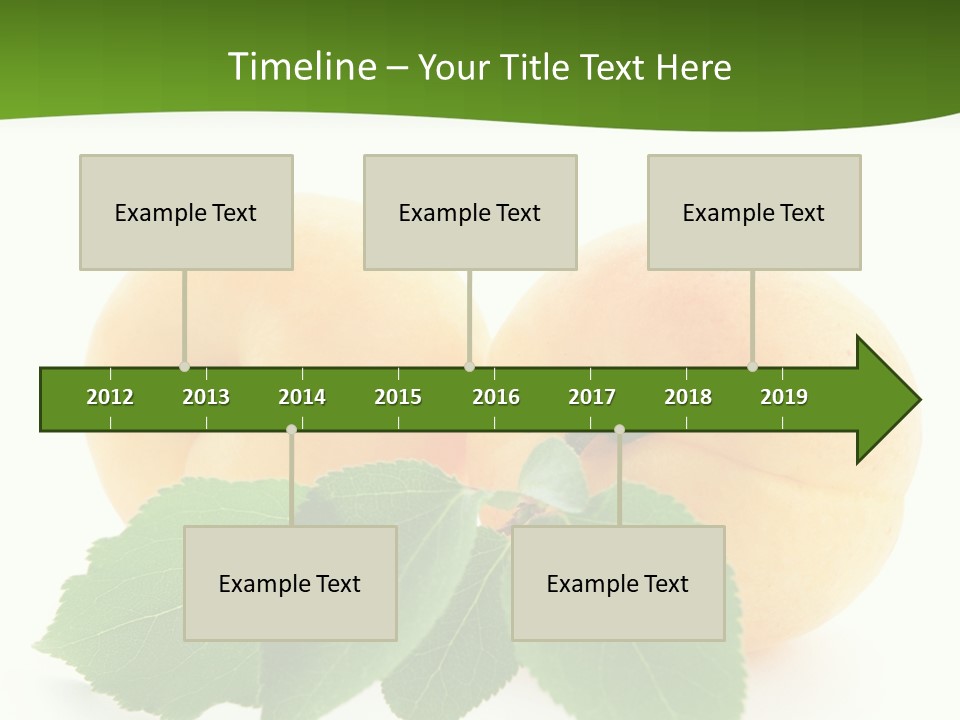 Timeline – Your Title Text Here

Example Text

Example Text

Example Text

2012 2013 2014 2015 2016 2017 2018 2019

Example Text

Example Text